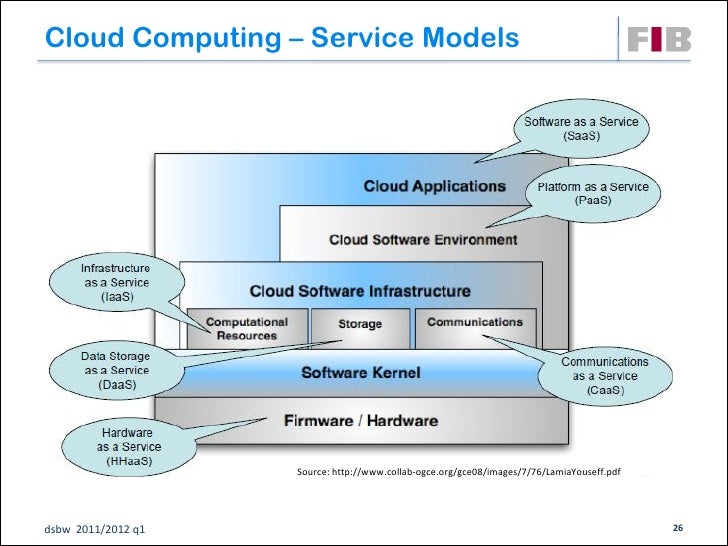 Cloud Computing – Service Models

FIB

Software as a Service (SaaS)

Cloud Applications

Platform as a Service (PaaS)

Cloud Software Environment

Infrastructure as a Service (IaaS)

Cloud Software Infrastructure

Computational Resources

Storage

Communications

Data Storage as a Service (DaaS)

Software Kernel

Communications as a Service (CaaS)

Firmware / Hardware

Hardware as a Service (HHaaS)

Source: http://www.collab-ogce.org/gce08/images/7/76/LamiaYouseff.pdf

dsbw 2011/2012 q1

26